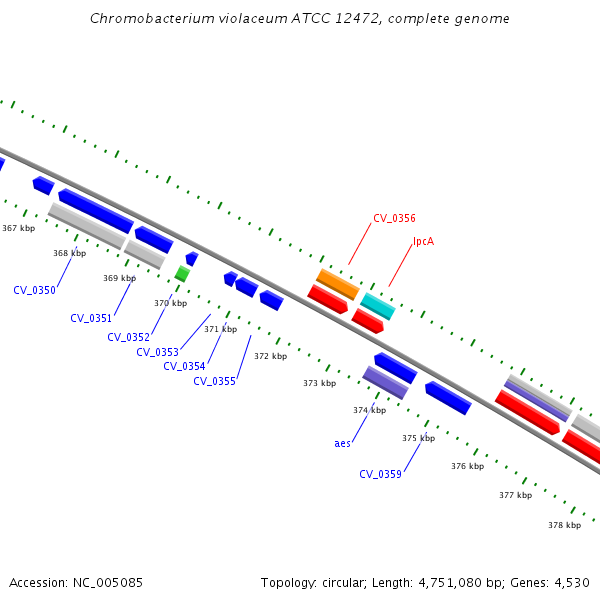 Chromobacterium violaceum ATCC 12472, complete genome

CV_0356

lpcA

367 kbp

368 kbp

369 kbp

370 kbp

371 kbp

372 kbp

373 kbp

374 kbp

375 kbp

376 kbp

377 kbp

378 kbp

CV_0350

CV_0351

CV_0352

CV_0353

CV_0354

CV_0355

aes

CV_0359

Accession: NC_005085

Topology: circular; Length: 4,751,080 bp; Genes: 4,530